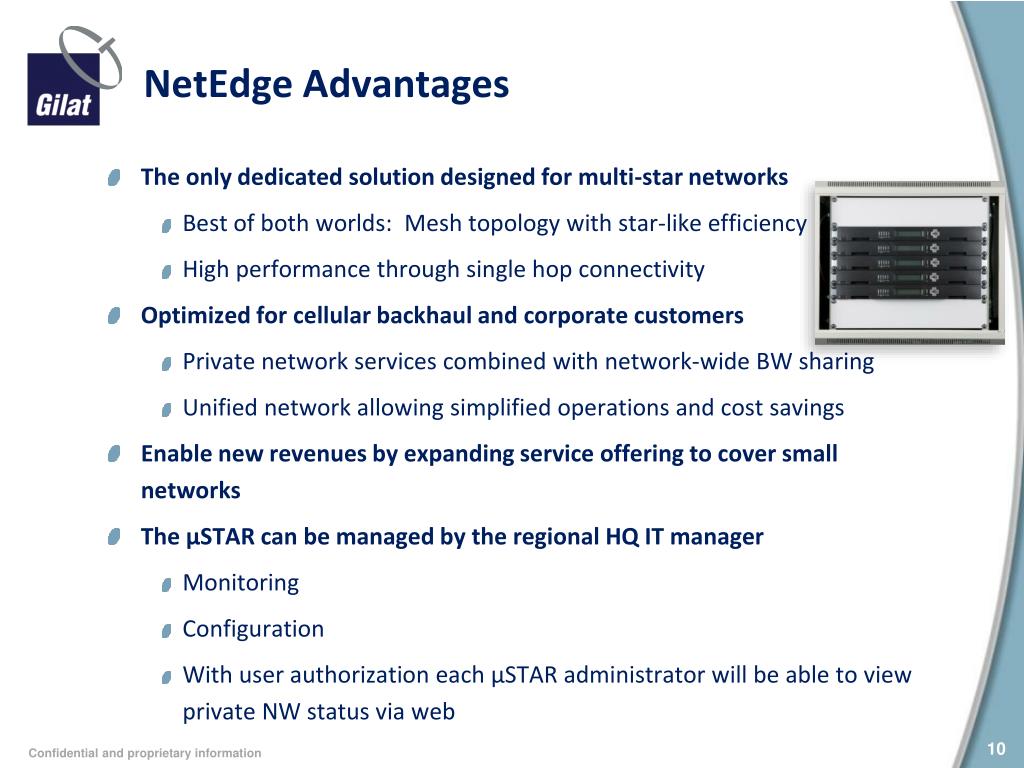 Gilat

NetEdge Advantages

The only dedicated solution designed for multi-star networks

Best of both worlds: Mesh topology with star-like efficiency

High performance through single hop connectivity

Optimized for cellular backhaul and corporate customers

Private network services combined with network-wide BW sharing

Unified network allowing simplified operations and cost savings

Enable new revenues by expanding service offering to cover small networks

The µSTAR can be managed by the regional HQ IT manager

Monitoring

Configuration

With user authorization each µSTAR administrator will be able to view private NW status via web

Confidential and proprietary information

10